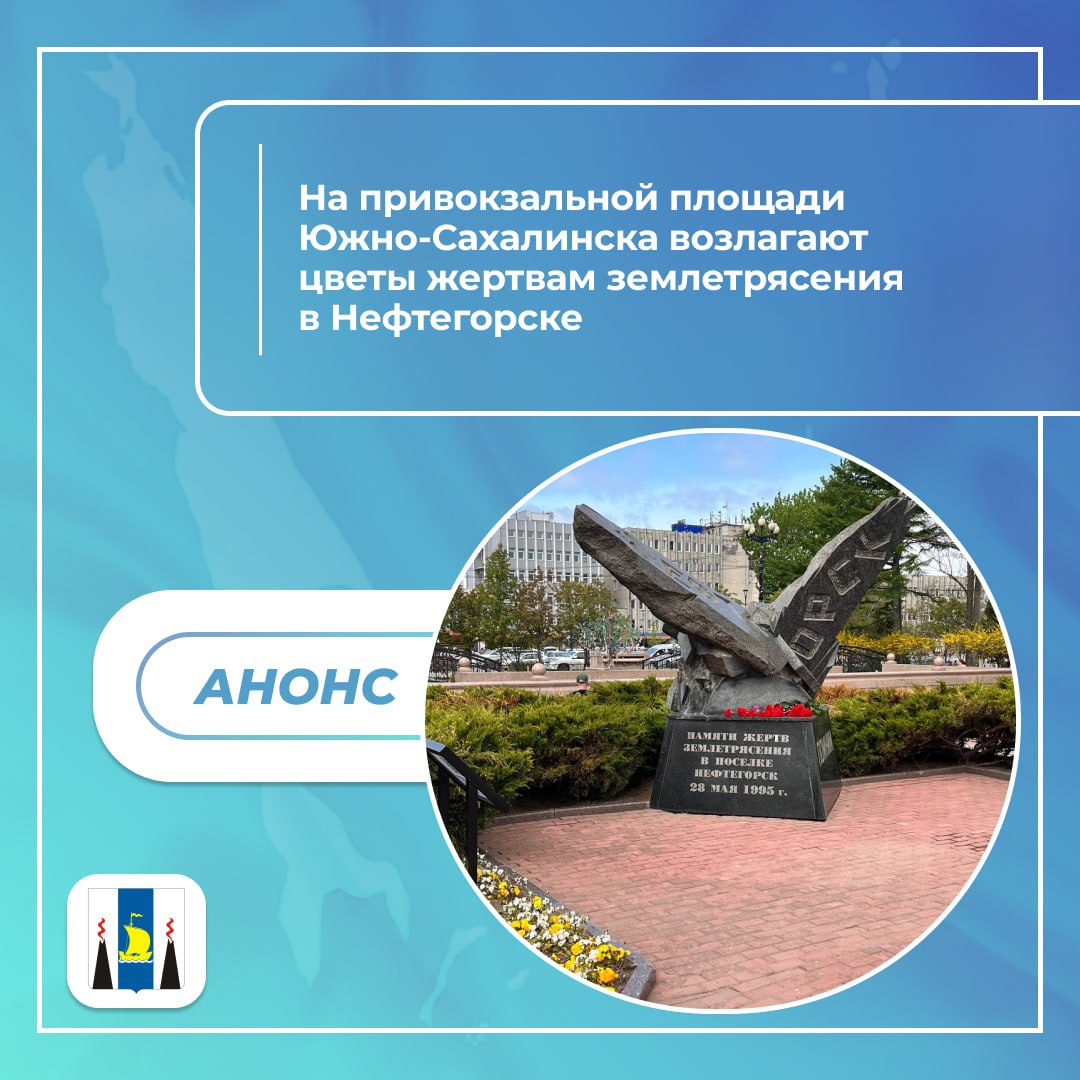 На привокзальной площади Южно-Сахалинска возлагают цветы жертвам землетрясения в Нефтегорске

АНОНС

ОРСК

ПАМЯТИ ЖЕРТВ ЗЕМЛЕТРЯСЕНИЯ В ПОСЕЛКЕ НЕФТЕГОРСК 28 МАЯ 1995 г.